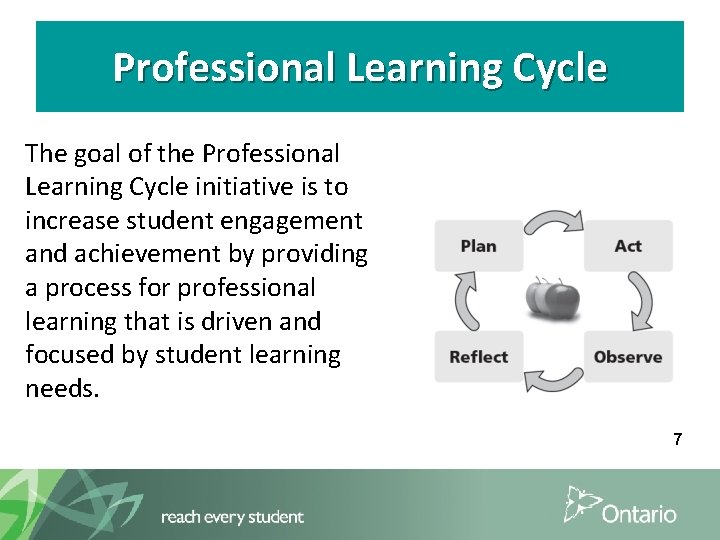 Professional Learning Cycle

The goal of the Professional Learning Cycle initiative is to increase student engagement and achievement by providing a process for professional learning that is driven and focused by student learning needs.

Plan

Act

Observe

Reflect

7

reach every student

Ontario